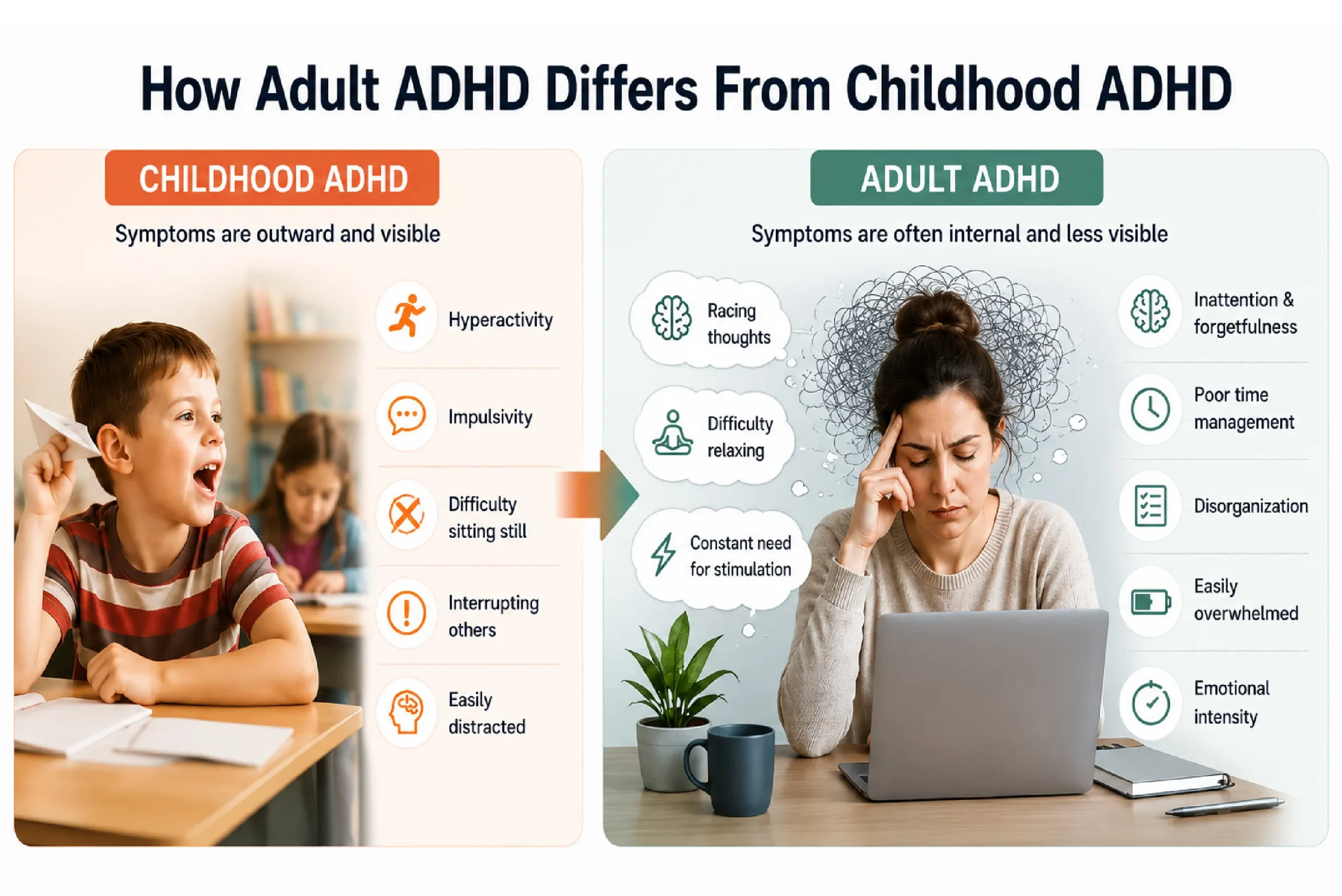 How Adult ADHD Differs From Childhood ADHD

CHILDHOOD ADHD

Symptoms are outward and visible

Hyperactivity

Impulsivity

Difficulty sitting still

Interrupting others

Easily distracted

ADULT ADHD

Symptoms are often internal and less visible

Racing thoughts

Difficulty relaxing

Constant need for stimulation

Inattention & forgetfulness

Poor time management

Disorganization

Easily overwhelmed

Emotional intensity